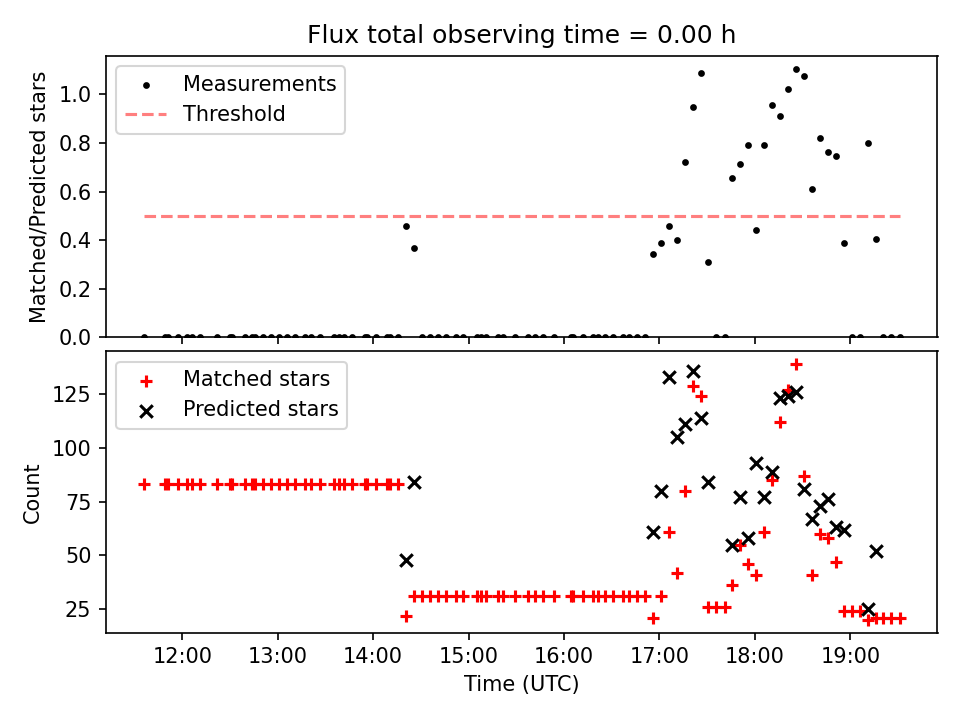 Flux total observing time = 0.00 h

Measurements
Threshold

Matched/Predicted stars

1.0
0.8
0.6
0.4
0.2
0.0

Matched stars
Predicted stars

Count

125
100
75
50
25

12:00
13:00
14:00
15:00
16:00
17:00
18:00
19:00

Time (UTC)